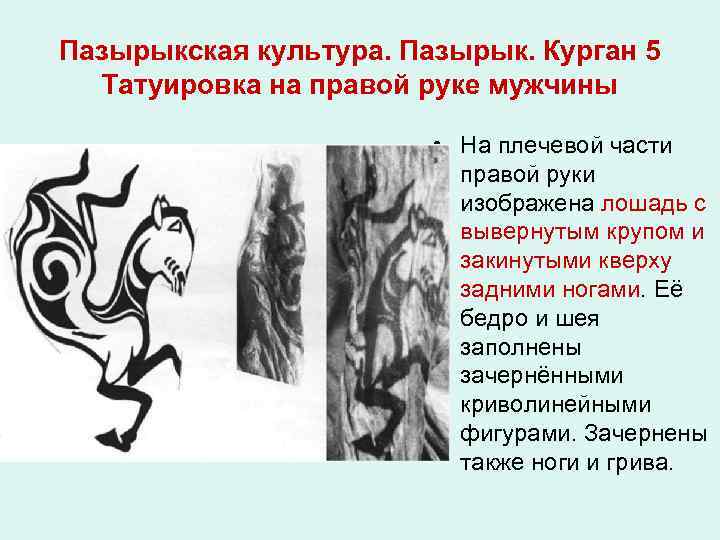 Пазырыкская культура. Пазырык. Курган 5
Татуировка на правой руке мужчины

• На плечевой части правой руки изображена лошадь с вывернутым крупом и закинутыми кверху задними ногами. Её бедро и шея заполнены зачернёнными криволинейными фигурами. Зачернены также ноги и грива.